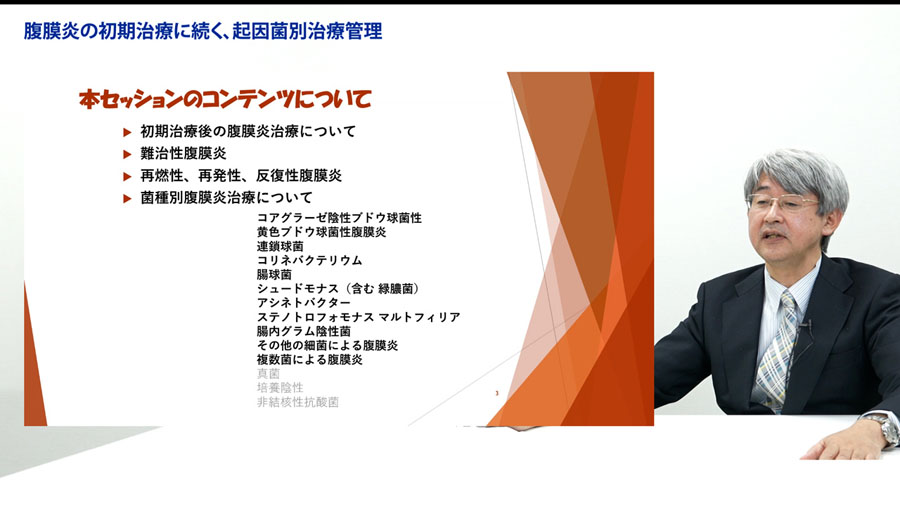 腹膜炎の初期治療に続く、起因菌別治療管理

本セッションのコンテンツについて

▶ 初期治療後の腹膜炎治療について
▶ 難治性腹膜炎
▶ 再燃性、再発性、反復性腹膜炎
▶ 菌種別腹膜炎治療について

コアグラーゼ陰性ブドウ球菌性
黄色ブドウ球菌性腹膜炎
連鎖球菌
コリネバクテリウム
腸球菌
シュードモナス（含む 緑膿菌）
アシネトバクター
ステノトロフォモナス マルトフィリア
腸内グラム陰性菌
その他の細菌による腹膜炎
複数菌による腹膜炎
真菌
培養陰性
非結核性抗酸菌

3